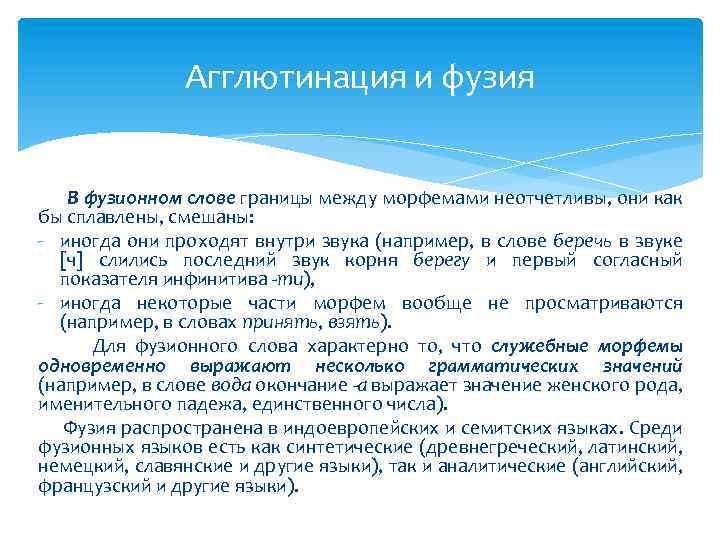 Агглютинация и фузия

В фузионном слове границы между морфемами неотчетливы, они как бы сплавлены, смешаны:

- иногда они проходят внутри звука (например, в слове беречь в звуке [ч] слились последний звук корня берегу и первый согласный показателя инфинитива -ти),
- иногда некоторые части морфем вообще не просматриваются (например, в словах принять, взять).

Для фузионного слова характерно то, что служебные морфемы одновременно выражают несколько грамматических значений (например, в слове вода окончание -а выражает значение женского рода, именительного падежа, единственного числа).

Фузия распространена в индоевропейских и семитских языках. Среди фузионных языков есть как синтетические (древнегреческий, латинский, немецкий, славянские и другие языки), так и аналитические (английский, французский и другие языки).